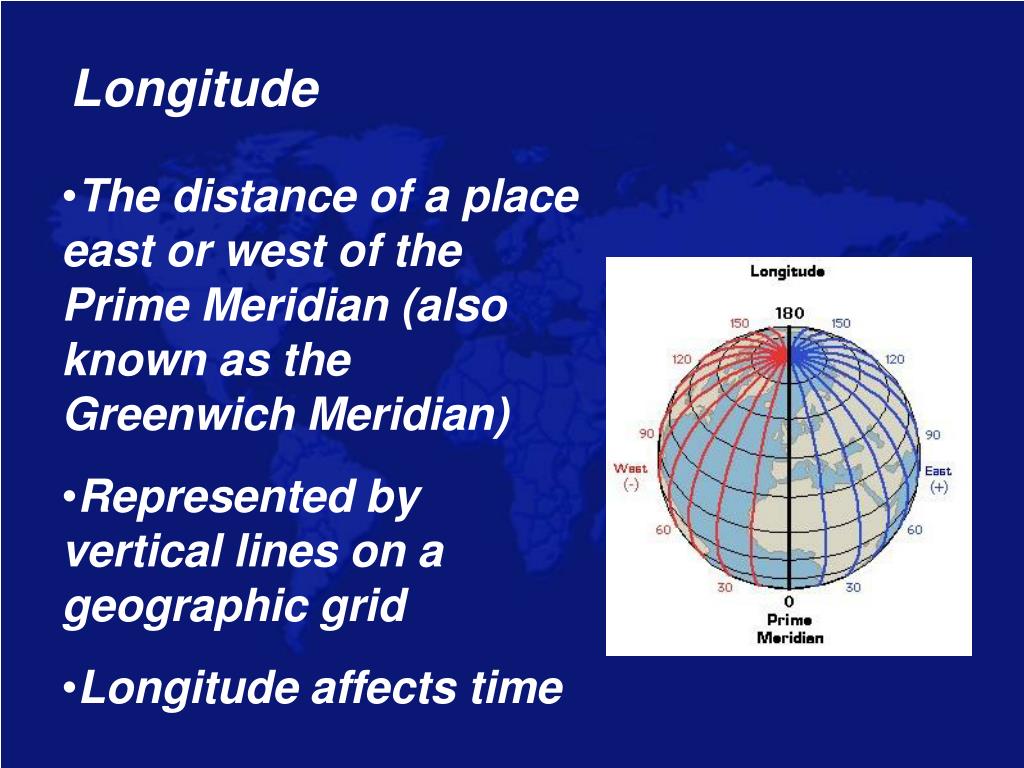 Longitude

•The distance of a place east or west of the Prime Meridian (also known as the Greenwich Meridian)

•Represented by vertical lines on a geographic grid

•Longitude affects time

Longitude
180
150
150
120
120
90
90
West
(-)
East
(+)
60
60
30
30
0
Prime
Meridian